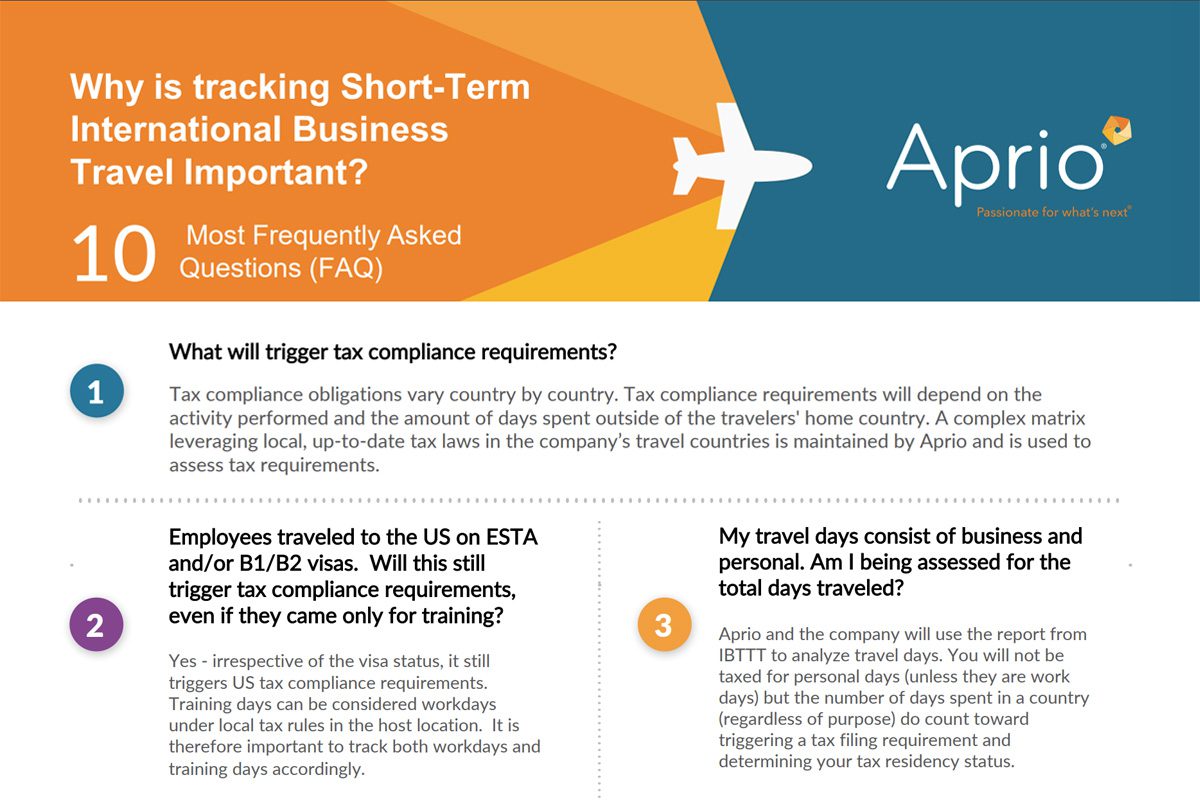 Why is tracking Short-Term International Business Travel Important?

10 Most Frequently Asked Questions (FAQ)

Aprio®
Passionate for what's next®

1

What will trigger tax compliance requirements?

Tax compliance obligations vary country by country. Tax compliance requirements will depend on the activity performed and the amount of days spent outside of the travelers' home country. A complex matrix leveraging local, up-to-date tax laws in the company's travel countries is maintained by Aprio and is used to assess tax requirements.

2

Employees traveled to the US on ESTA and/or B1/B2 visas. Will this still trigger tax compliance requirements, even if they came only for training?

Yes - irrespective of the visa status, it still triggers US tax compliance requirements. Training days can be considered workdays under local tax rules in the host location. It is therefore important to track both workdays and training days accordingly.

3

My travel days consist of business and personal. Am I being assessed for the total days traveled?

Aprio and the company will use the report from IBTTT to analyze travel days. You will not be taxed for personal days (unless they are work days) but the number of days spent in a country (regardless of purpose) do count toward triggering a tax filing requirement and determining your tax residency status.